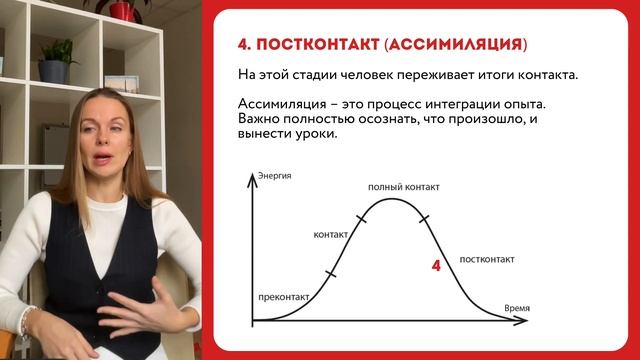 4. ПОСТКОНТАКТ (АССИМИЛЯЦИЯ)

На этой стадии человек переживает итоги контакта.

Ассимиляция – это процесс интеграции опыта. Важно полностью осознать, что произошло, и вынести уроки.

Энергия

полный контакт

контакт

4

постконтакт

преконтакт

Время